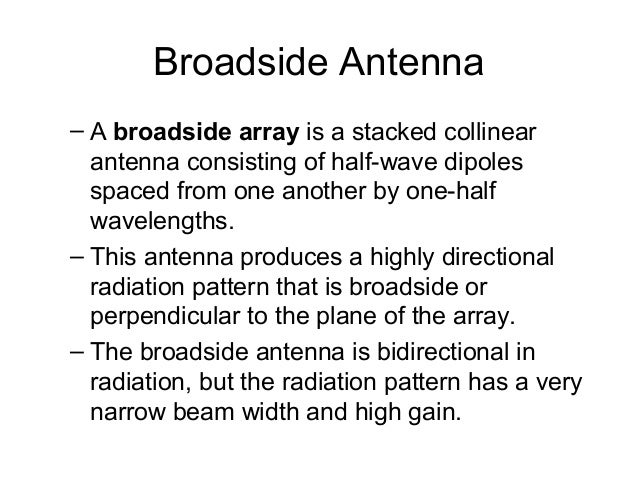 Broadside Antenna

– A broadside array is a stacked collinear antenna consisting of half-wave dipoles spaced from one another by one-half wavelengths.

– This antenna produces a highly directional radiation pattern that is broadside or perpendicular to the plane of the array.

– The broadside antenna is bidirectional in radiation, but the radiation pattern has a very narrow beam width and high gain.